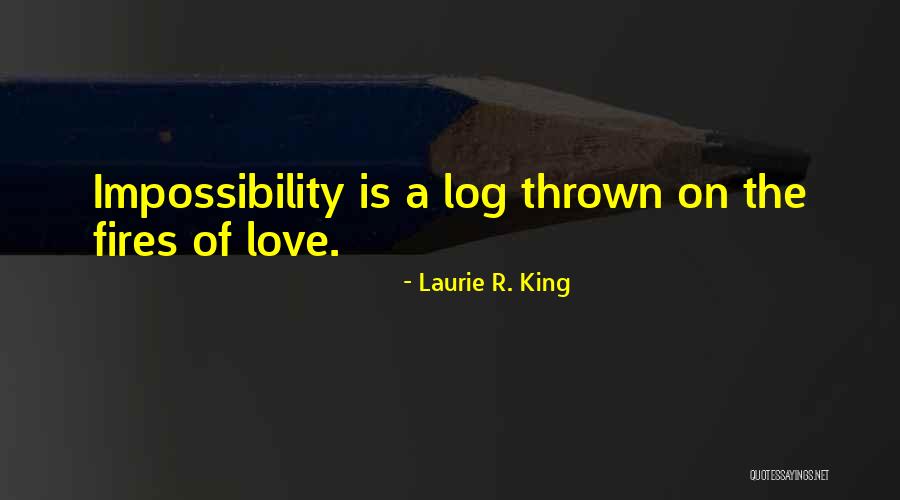 Impossibility is a log thrown on the fires of love.

- Laurie R. King

QUOTESSAYINGS.NET